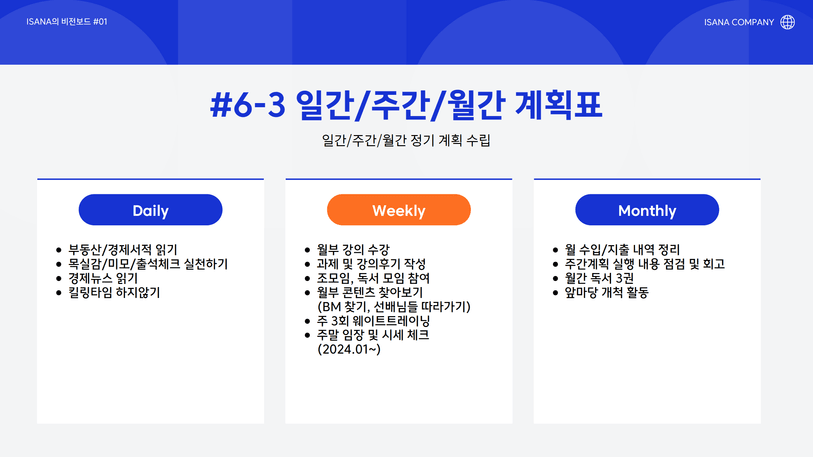 ISANA의 비전보드 #01

ISANA COMPANY

#6-3 일간/주간/월간 계획표

일간/주간/월간 정기 계획 수립

Daily

- 부동산/경제서적 읽기
- 목실감/미모/출석체크 실천하기
- 경제뉴스 읽기
- 킬링타임 하지않기

Weekly

- 월부 강의 수강
- 과제 및 강의후기 작성
- 조모임, 독서 모임 참여
- 월부 콘텐츠 찾아보기 (BM 찾기, 선배님들 따라가기)
- 주 3회 웨이트트레이닝
- 주말 임장 및 시세 체크 (2024.01~)

Monthly

- 월 수입/지출 내역 정리
- 주간계획 실행 내용 점검 및 회고
- 월간 독서 3권
- 앞마당 개척 활동